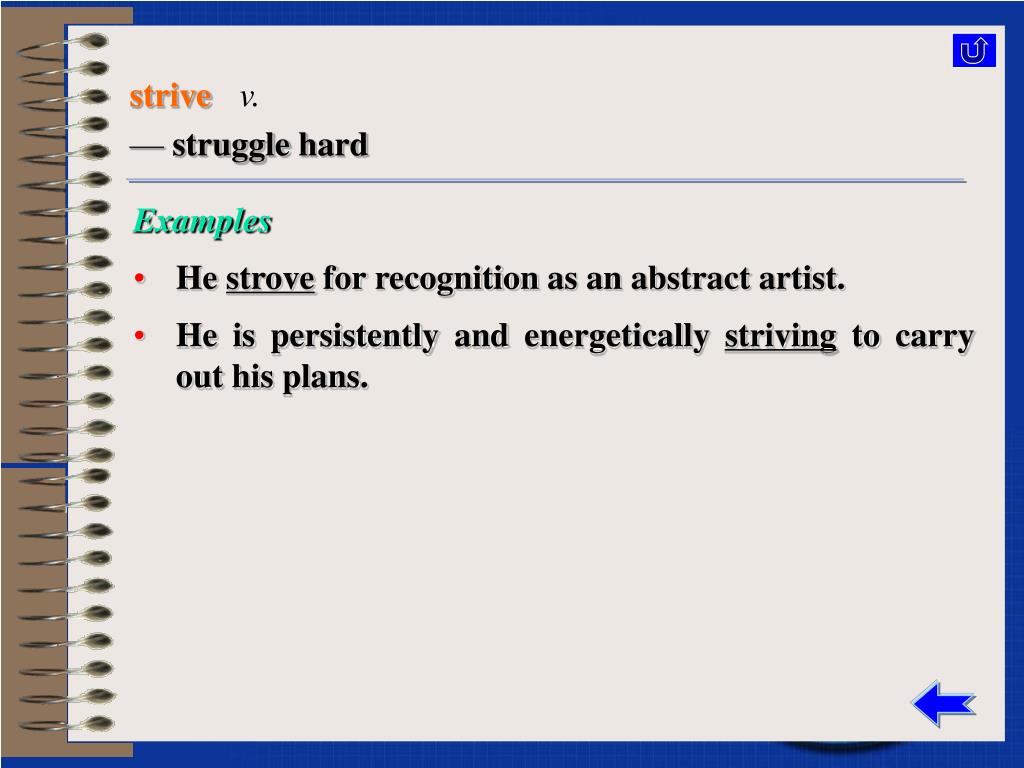 strive v.
— struggle hard

Examples

• He strove for recognition as an abstract artist.

• He is persistently and energetically striving to carry out his plans.